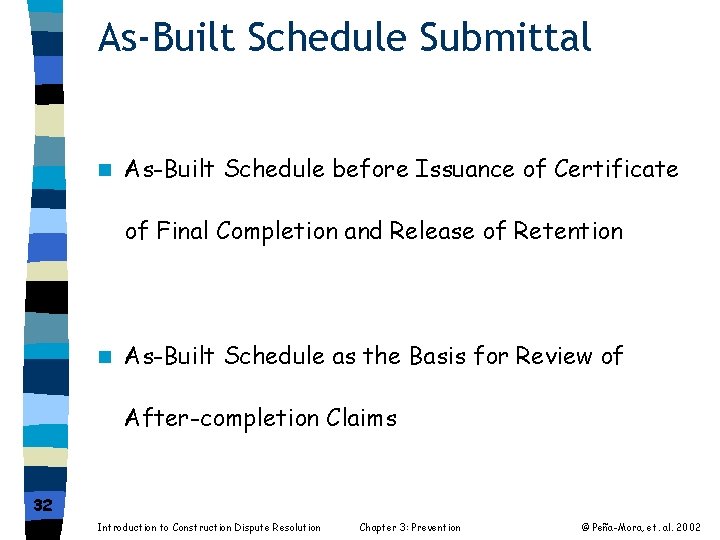 As-Built Schedule Submittal

As-Built Schedule before Issuance of Certificate of Final Completion and Release of Retention

As-Built Schedule as the Basis for Review of After-completion Claims

32

Introduction to Construction Dispute Resolution

Chapter 3: Prevention

© Peña-Mora, et. al. 2002